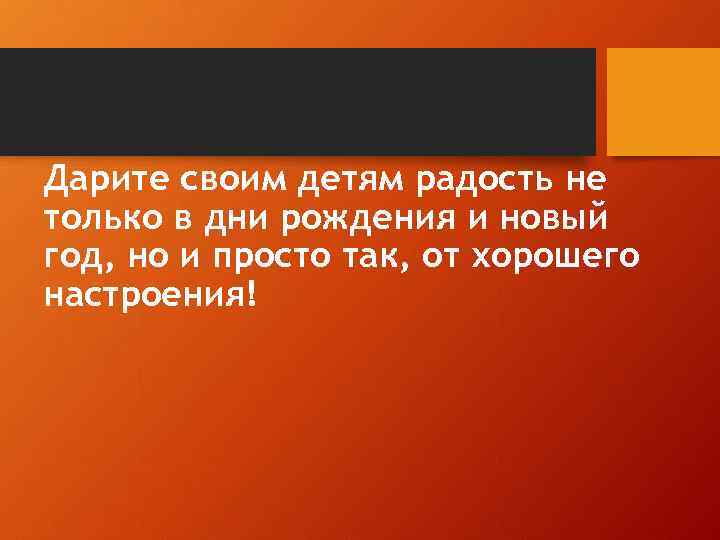 Дарите своим детям радость не только в дни рождения и новый год, но и просто так, от хорошего настроения!